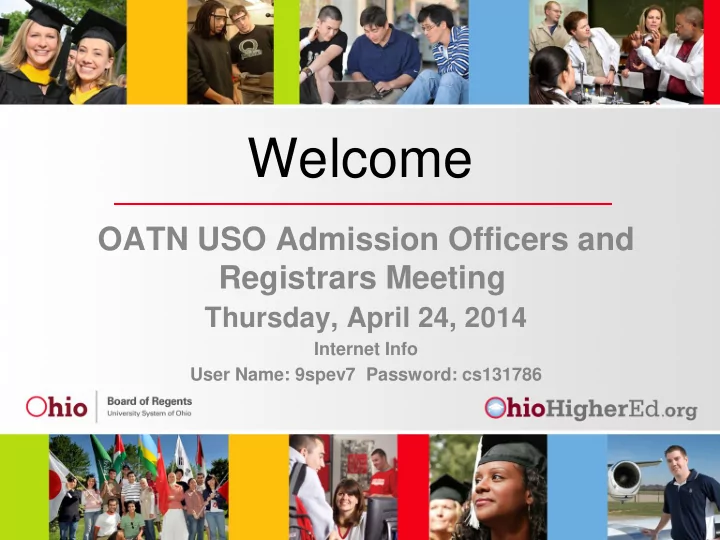 Welcome

OATN USO Admission Officers and Registrars Meeting

Thursday, April 24, 2014

Internet Info

User Name: 9spev7 Password: cs131786

Ohio Board of Regents University System of Ohio

OhioHigherEd.org